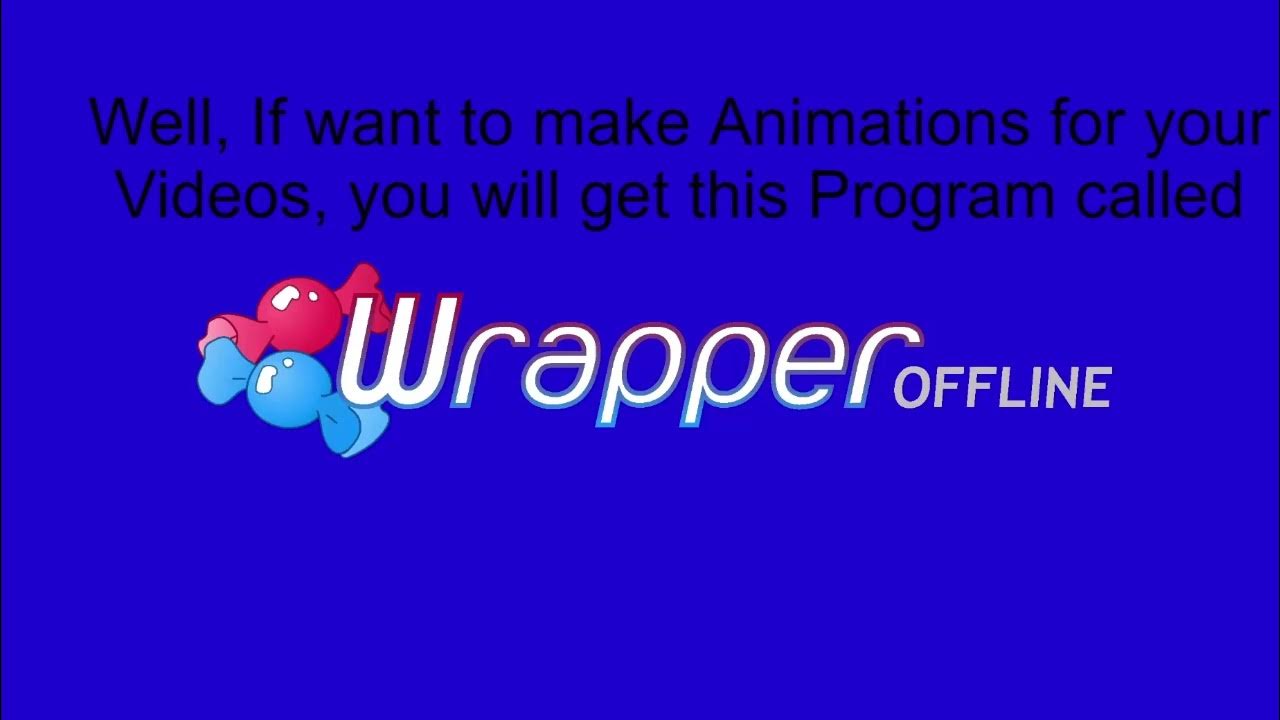 Well, If want to make Animations for your Videos, you will get this Program called

Wrapper OFFLINE